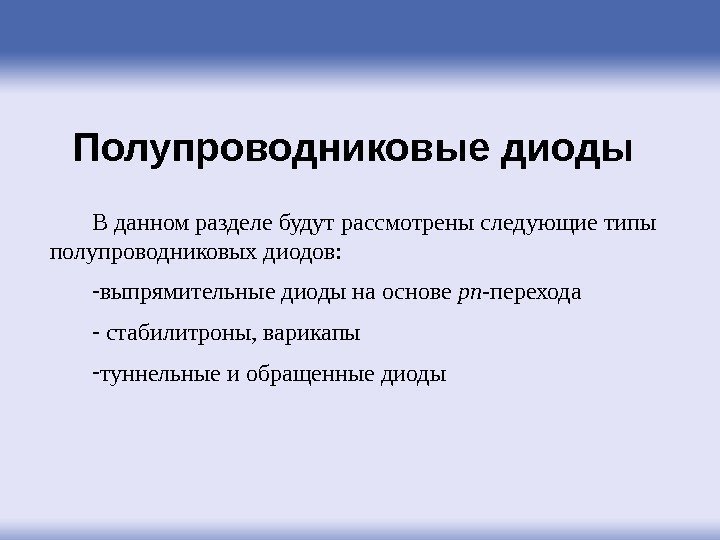 Полупроводниковые диоды

В данном разделе будут рассмотрены следующие типы полупроводниковых диодов:

-выпрямительные диоды на основе pn-перехода

- стабилитроны, варикапы

-туннельные и обращенные диоды